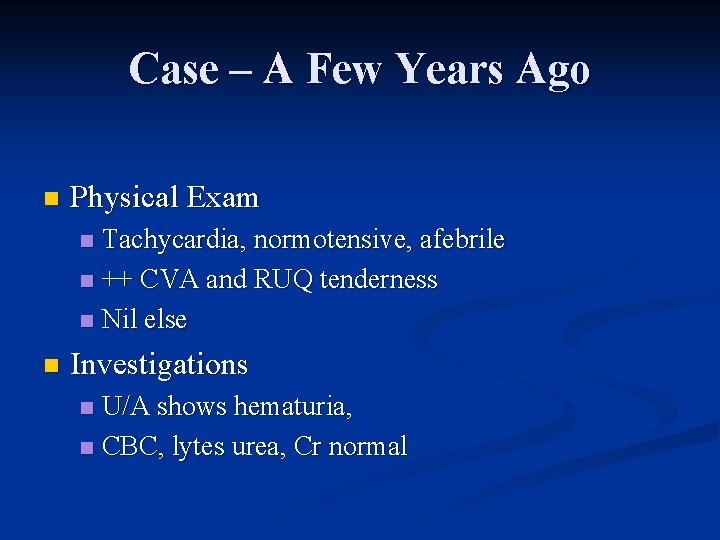 Case – A Few Years Ago

Physical Exam

Tachycardia, normotensive, afebrile

++ CVA and RUQ tenderness

Nil else

Investigations

U/A shows hematuria,

CBC, lytes urea, Cr normal